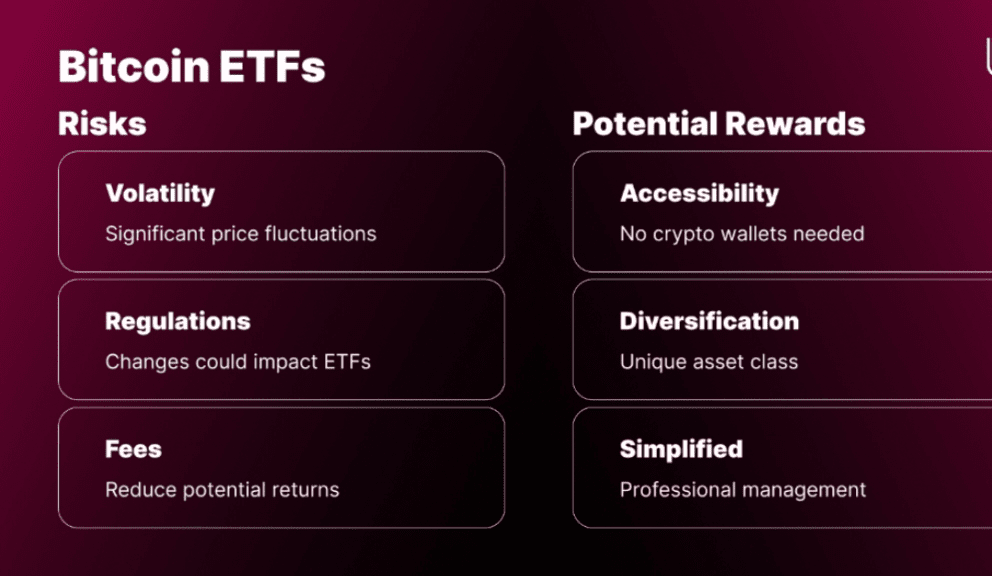 Bitcoin ETFs

Risks

Volatility
Significant price fluctuations

Regulations
Changes could impact ETFs

Fees
Reduce potential returns

Potential Rewards

Accessibility
No crypto wallets needed

Diversification
Unique asset class

Simplified
Professional management